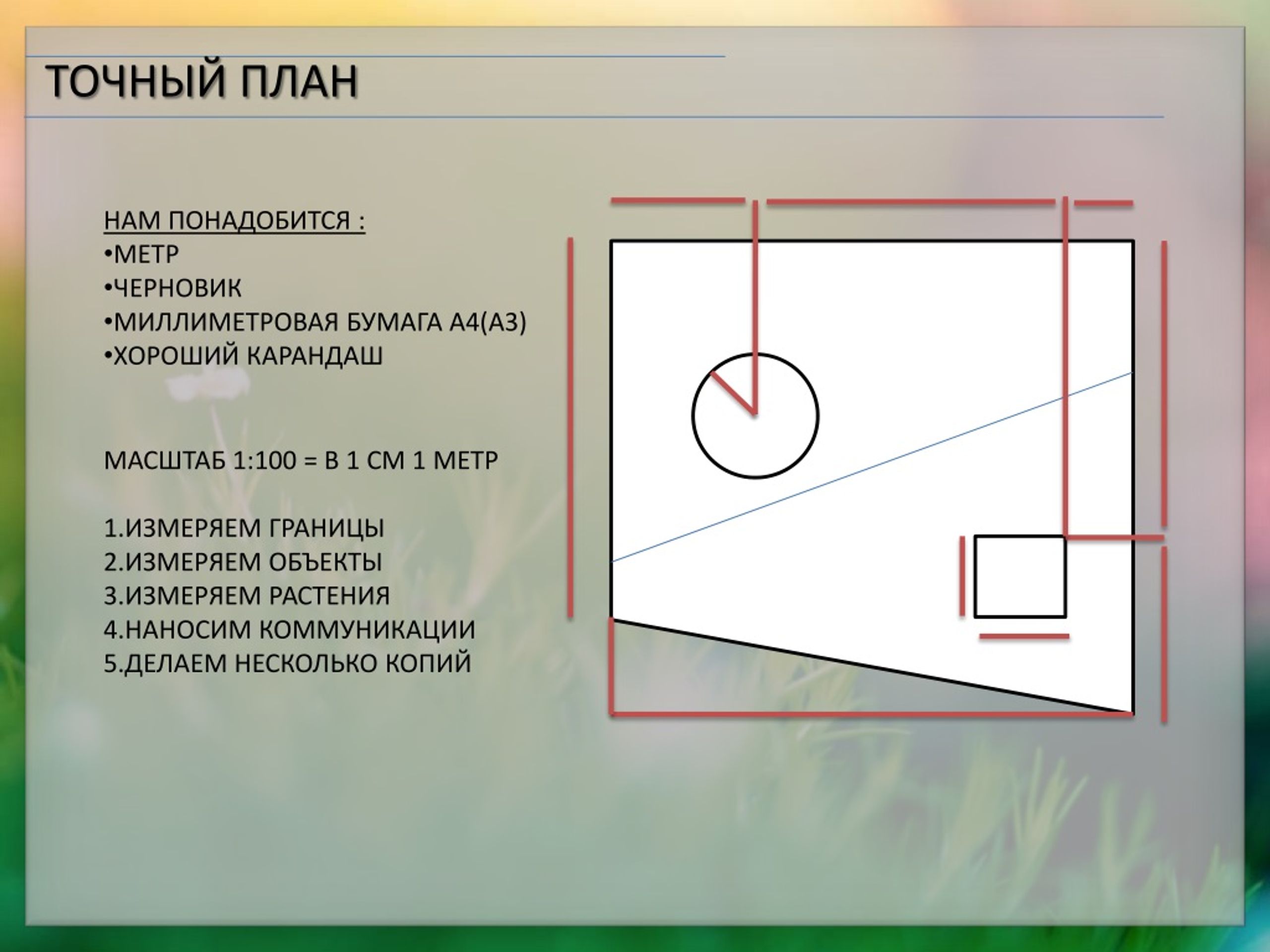 ТОЧНЫЙ ПЛАН

НАМ ПОНАДОБИТСЯ :
•МЕТР
•ЧЕРНОВИК
•МИЛЛИМЕТРОВАЯ БУМАГА А4(А3)
•ХОРОШИЙ КАРАНДАШ

МАСШТАБ 1:100 = В 1 СМ 1 МЕТР

1.ИЗМЕРЯЕМ ГРАНИЦЫ
2.ИЗМЕРЯЕМ ОБЪЕКТЫ
3.ИЗМЕРЯЕМ РАСТЕНИЯ
4.НАНОСИМ КОММУНИКАЦИИ
5.ДЕЛАЕМ НЕСКОЛЬКО КОПИЙ